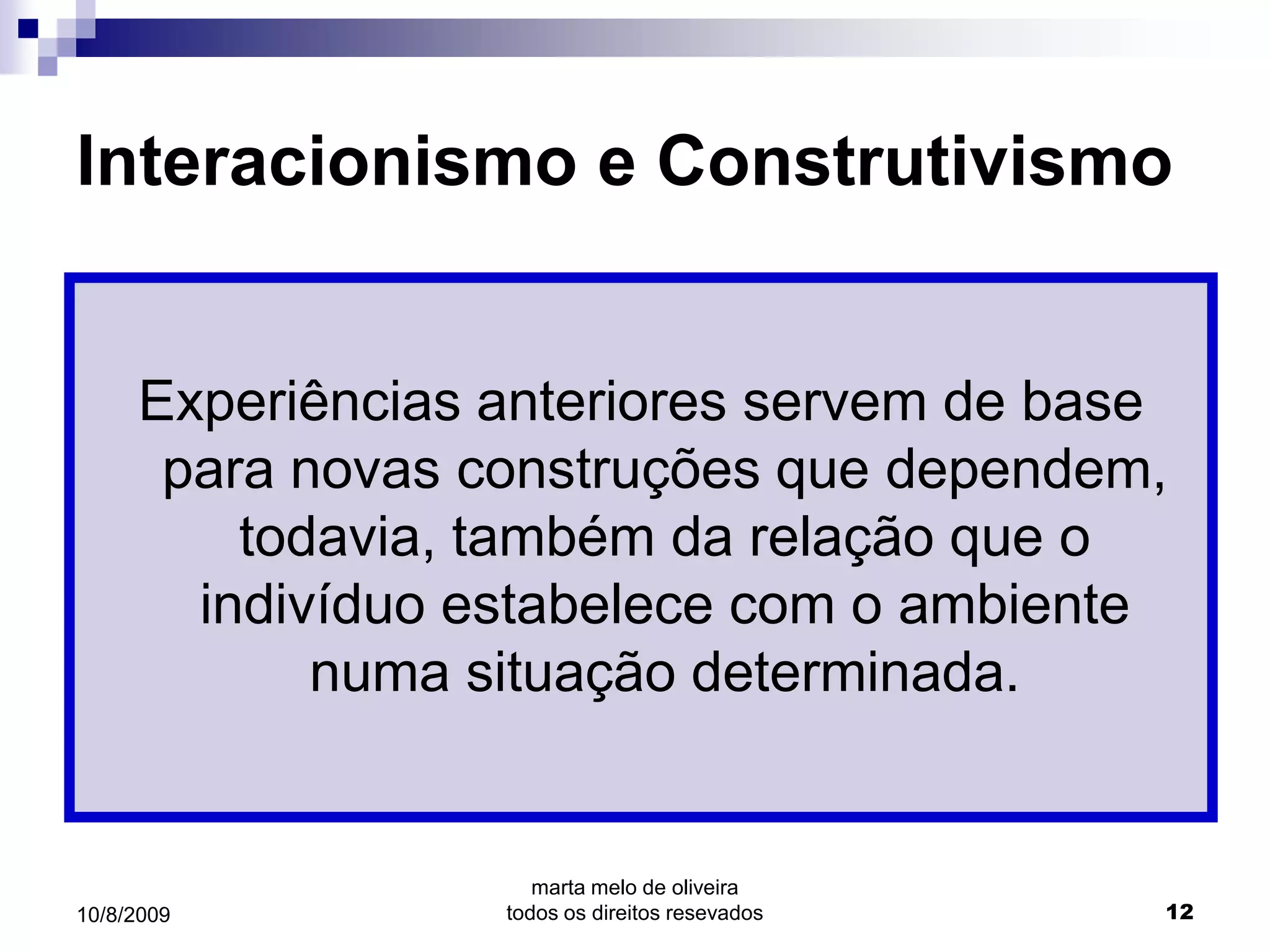 Interacionismo e Construtivismo

Experiências anteriores servem de base para novas construções que dependem, todavia, também da relação que o indivíduo estabelece com o ambiente numa situação determinada.

10/8/2009

marta melo de oliveira
todos os direitos resevados

12